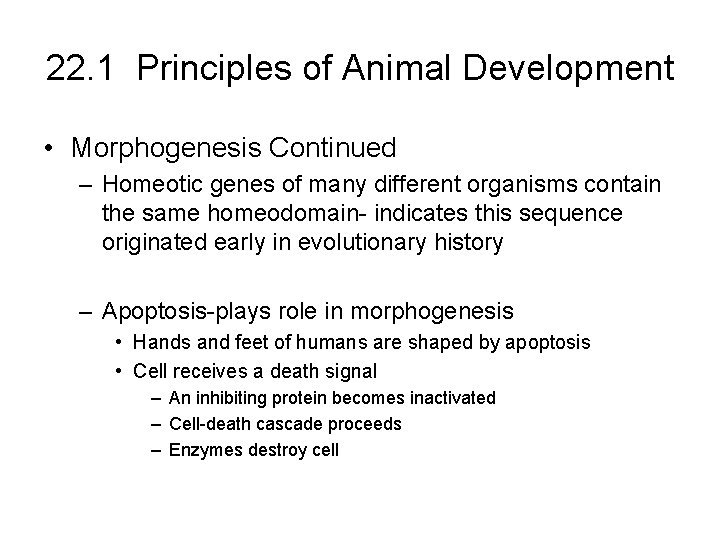 22.1 Principles of Animal Development

• Morphogenesis Continued
  – Homeotic genes of many different organisms contain the same homeodomain- indicates this sequence originated early in evolutionary history

  – Apoptosis-plays role in morphogenesis
    • Hands and feet of humans are shaped by apoptosis
    • Cell receives a death signal
      – An inhibiting protein becomes inactivated
      – Cell-death cascade proceeds
      – Enzymes destroy cell